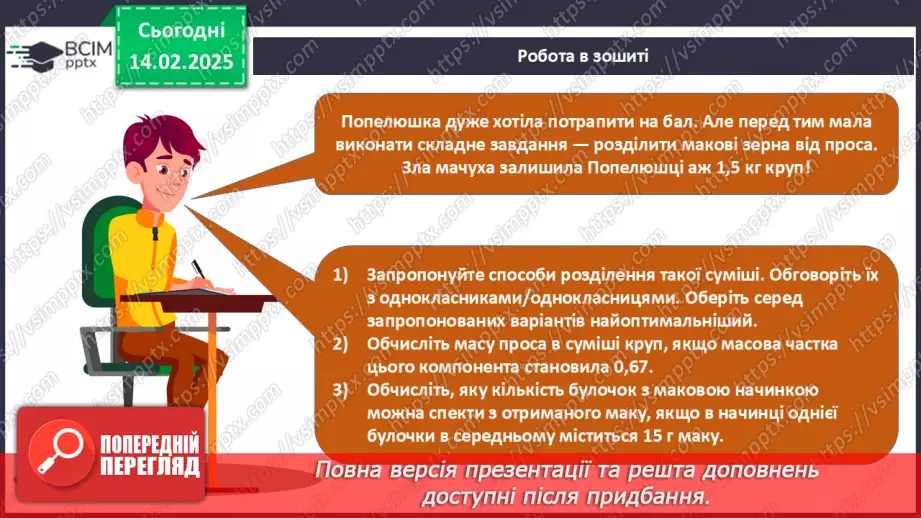 ВСІМ pptx

Сьогодні 14.02.2025

Робота в зошиті

Попелюшка дуже хотіла потрапити на бал. Але перед тим мала виконати складне завдання — розділити макові зерна від проса. Зла мачуха залишила Попелюшці аж 1,5 кг круп!

1) Запропонуйте способи розділення такої суміші. Обговоріть їх з однокласниками/однокласницями. Оберіть серед запропонованих варіантів найоптимальніший.
2) Обчисліть масу проса в суміші круп, якщо масова частка цього компонента становила 0,67.
3) Обчисліть, яку кількість булочок з маковою начинкою можна спекти з отриманого маку, якщо в начинці однієї булочки в середньому міститься 15 г маку.

ПОПЕРЕДНІЙ ПЕРЕГЛЯД

Повна версія презентації та решта доповнень доступні після придбання.

https://vsimpptx.com